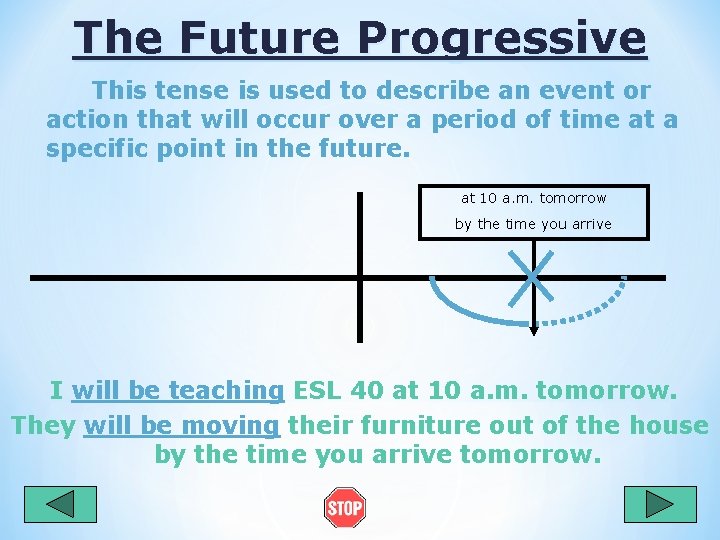 The Future Progressive

This tense is used to describe an event or action that will occur over a period of time at a specific point in the future.

at 10 a.m. tomorrow
by the time you arrive

I will be teaching ESL 40 at 10 a.m. tomorrow.
They will be moving their furniture out of the house by the time you arrive tomorrow.

STOP